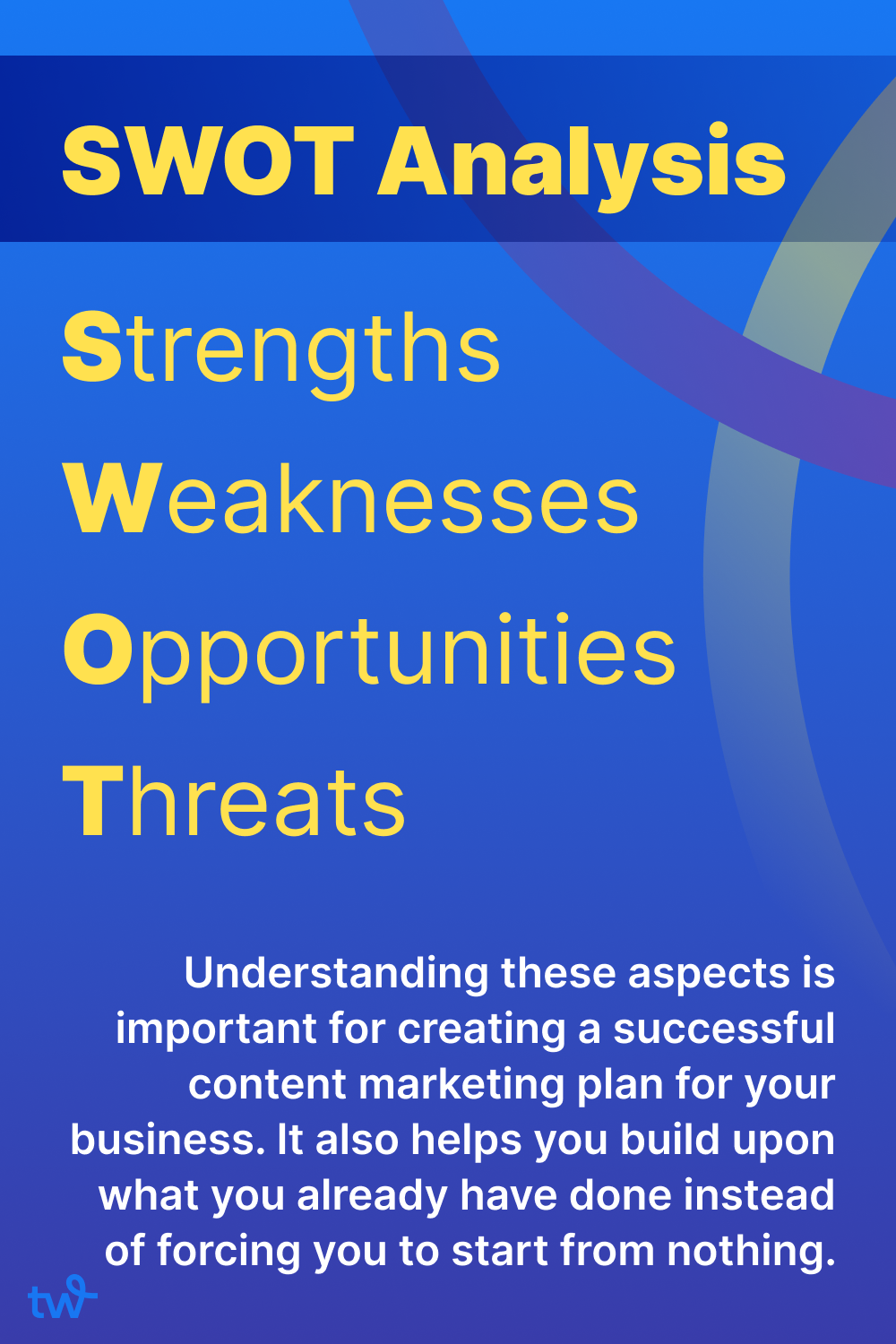 SWOT Analysis

Strengths

Weaknesses

Opportunities

Threats

Understanding these aspects is important for creating a successful content marketing plan for your business. It also helps you build upon what you already have done instead of forcing you to start from nothing.

tw